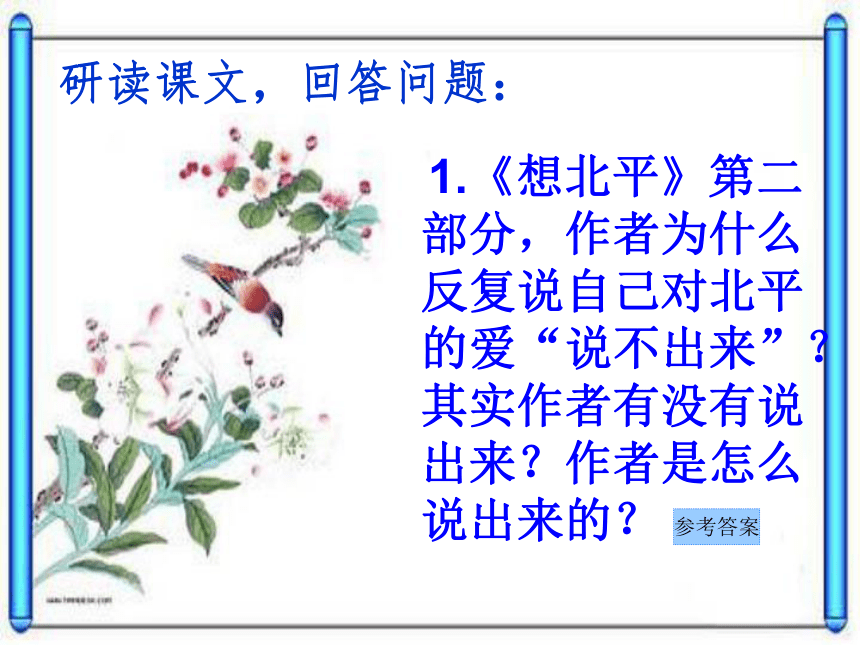 研读课文，回答问题：

1.《想北平》第二部分，作者为什么反复说自己对北平的爱“说不出来”？其实作者有没有说出来？作者是怎么说出来的？

参考答案